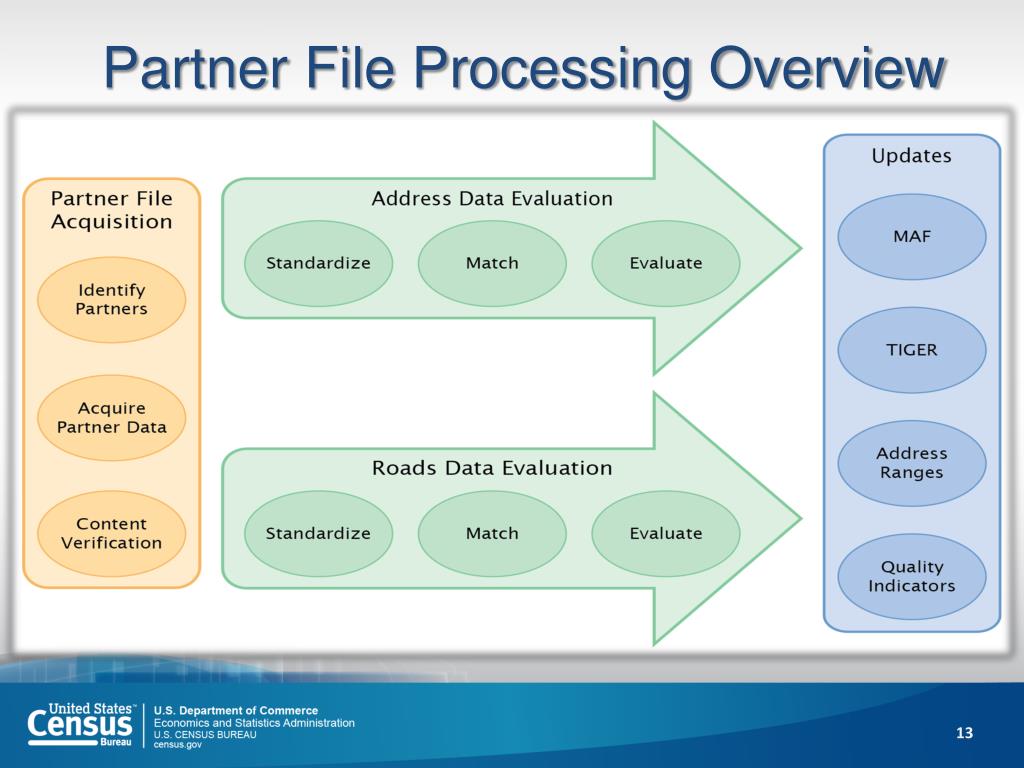 Partner File Processing Overview

Partner File Acquisition

Identify Partners

Acquire Partner Data

Content Verification

Address Data Evaluation

Standardize

Match

Evaluate

Roads Data Evaluation

Standardize

Match

Evaluate

Updates

MAF

TIGER

Address Ranges

Quality Indicators

United States™ Census Bureau

U.S. Department of Commerce
Economics and Statistics Administration
U.S. CENSUS BUREAU
census.gov

13